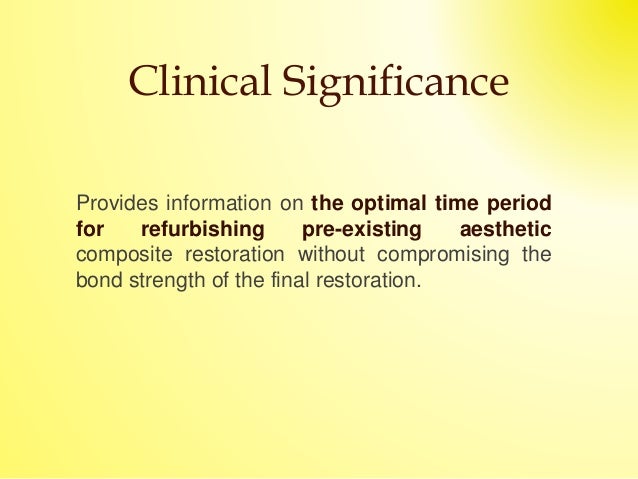 Clinical Significance

Provides information on the optimal time period for refurbishing pre-existing aesthetic composite restoration without compromising the bond strength of the final restoration.